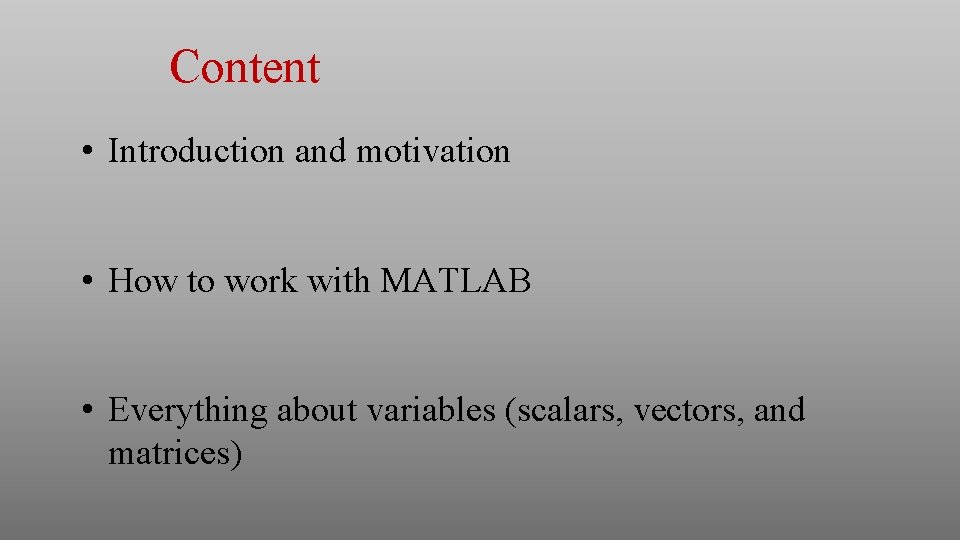 Content

• Introduction and motivation

• How to work with MATLAB

• Everything about variables (scalars, vectors, and matrices)